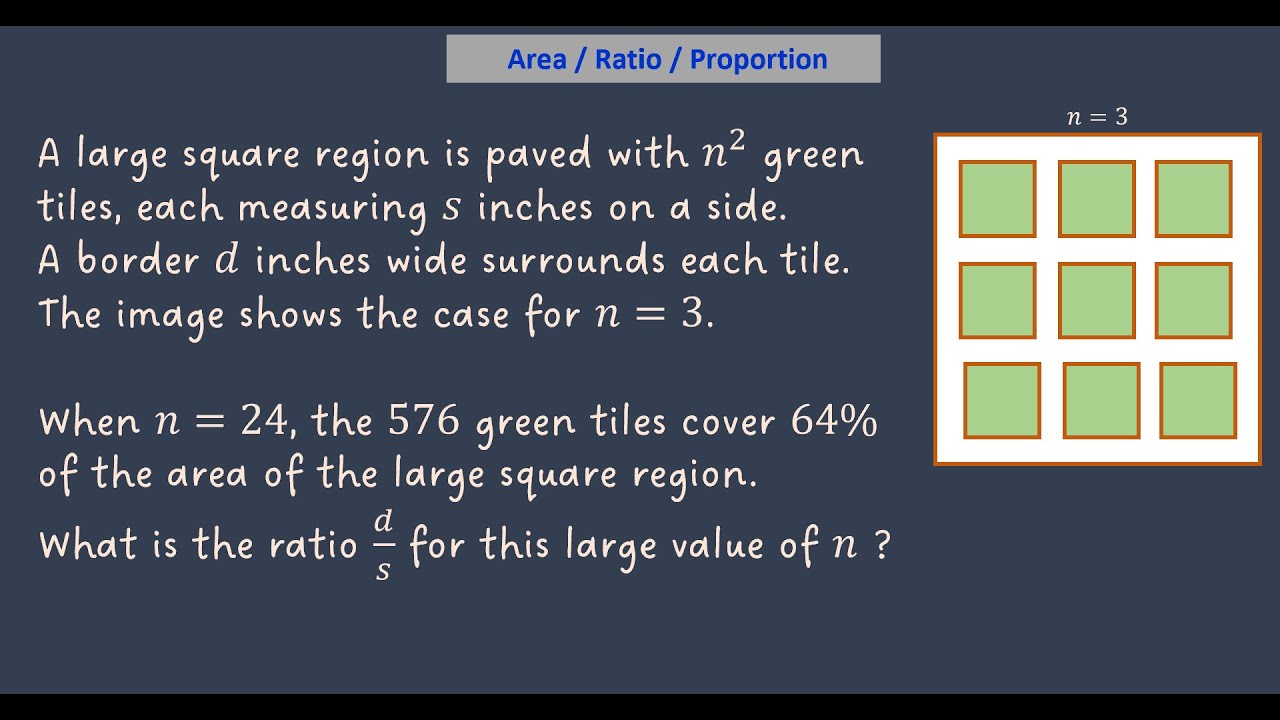 Area / Ratio / Proportion

A large square region is paved with $n^2$ green tiles, each measuring $s$ inches on a side. A border $d$ inches wide surrounds each tile. The image shows the case for $n = 3$.

When $n = 24$, the 576 green tiles cover 64% of the area of the large square region.

What is the ratio $\frac{d}{s}$ for this large value of $n$ ?

$n = 3$